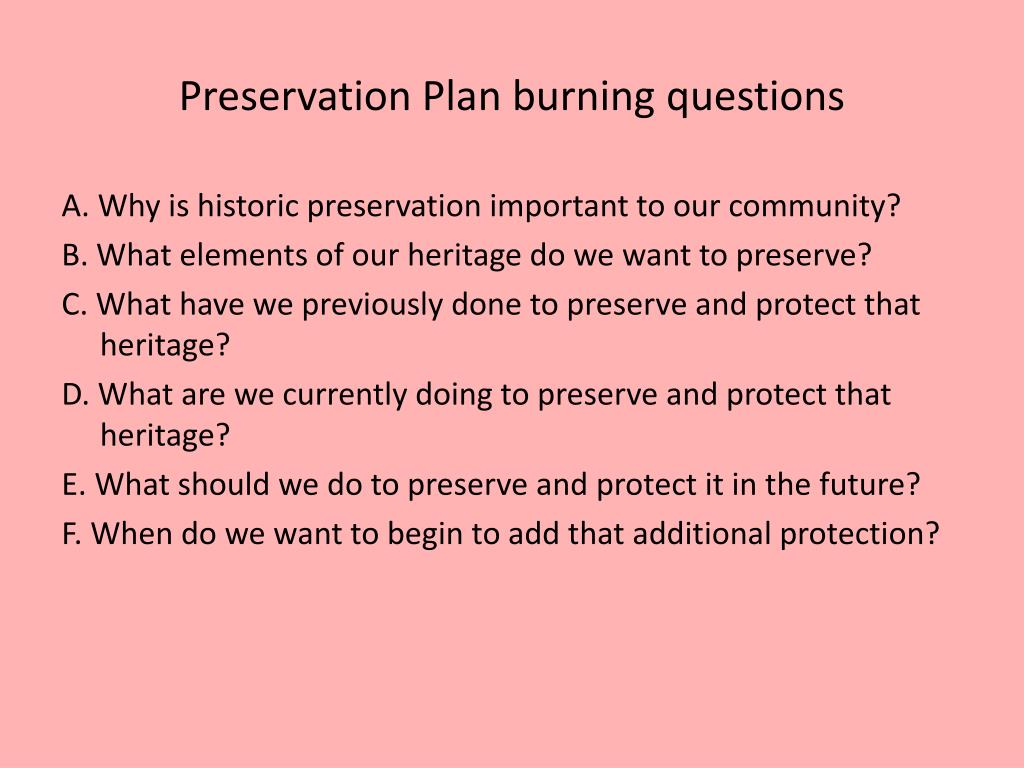 Preservation Plan burning questions

A. Why is historic preservation important to our community?

B. What elements of our heritage do we want to preserve?

C. What have we previously done to preserve and protect that heritage?

D. What are we currently doing to preserve and protect that heritage?

E. What should we do to preserve and protect it in the future?

F. When do we want to begin to add that additional protection?